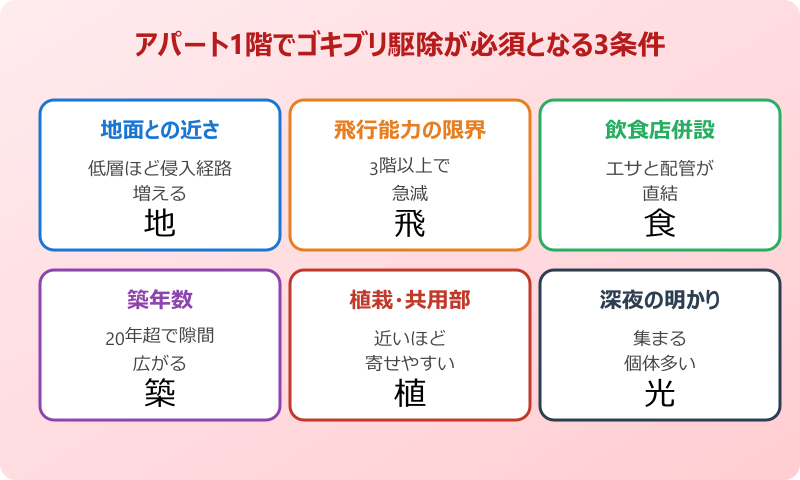 アパート1階でゴキブリ駆除が必須となる3条件

地面との近さ
低層ほど侵入経路増える
地

飛行能力の限界
3階以上で急減
飛

飲食店併設
エサと配管が直結
食

築年数
20年超で隙間広がる
築

植栽・共用部
近いほど寄せやすい
植

深夜の明かり
集まる個体多い
光